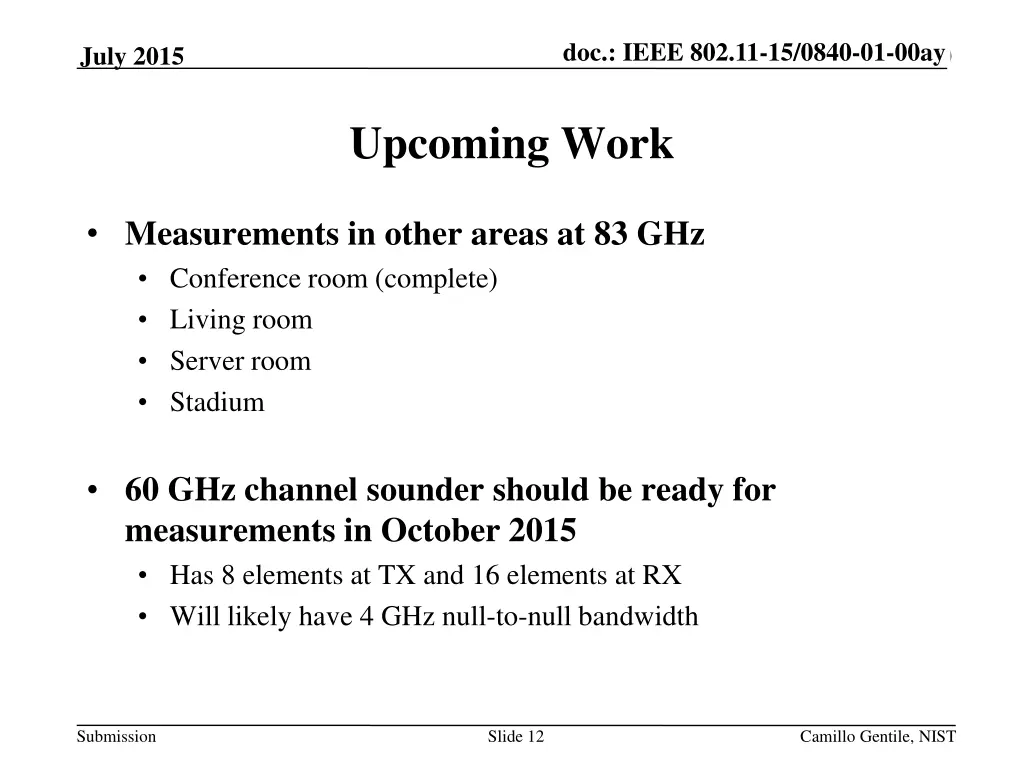 July 2015

doc.: IEEE 802.11-15/0840-01-00ay

Upcoming Work

• Measurements in other areas at 83 GHz
  • Conference room (complete)
  • Living room
  • Server room
  • Stadium

• 60 GHz channel sounder should be ready for measurements in October 2015
  • Has 8 elements at TX and 16 elements at RX
  • Will likely have 4 GHz null-to-null bandwidth

Submission

Slide 12

Camillo Gentile, NIST